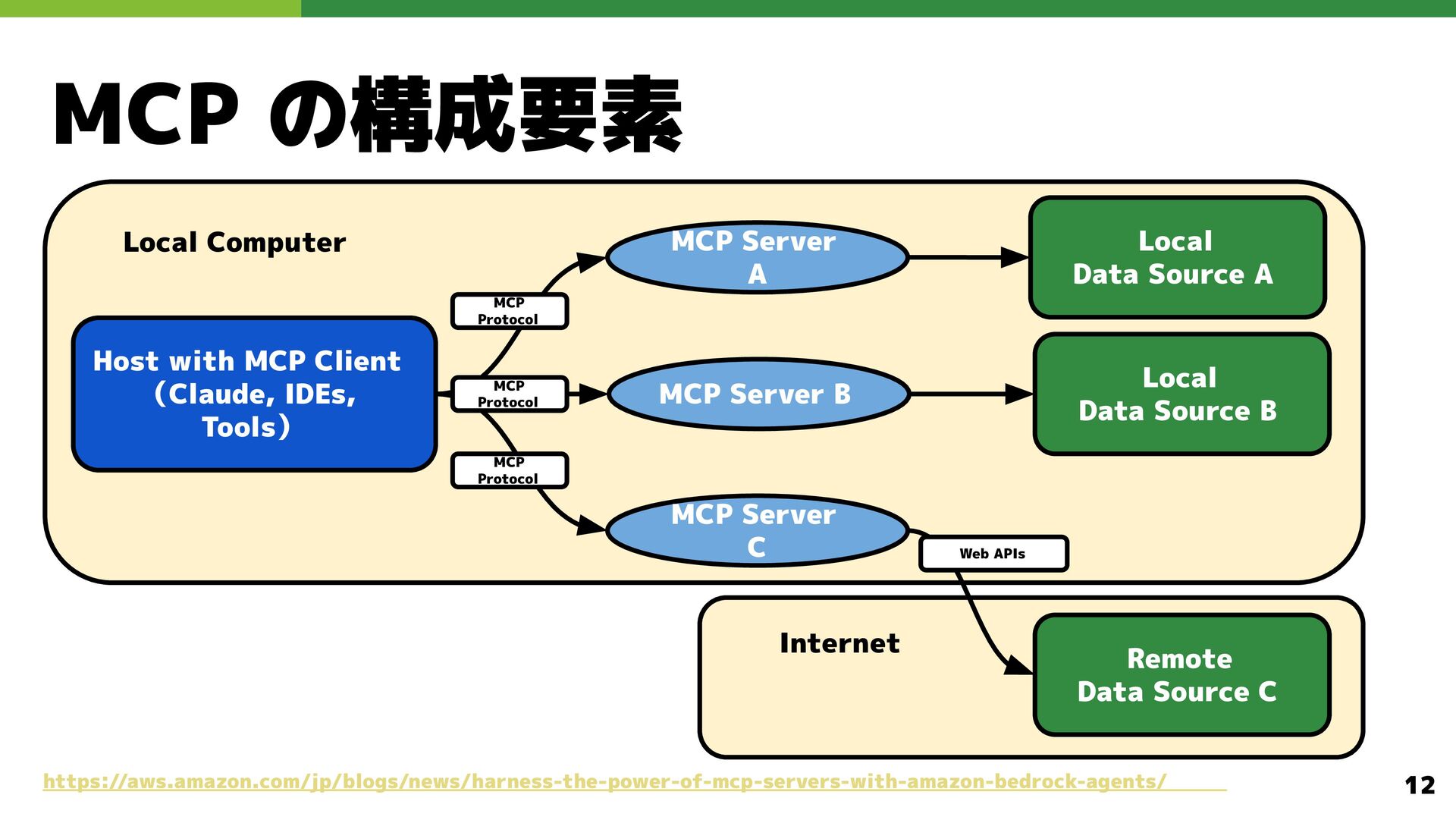 MCP の構成要素

Local Computer

Host with MCP Client (Claude, IDEs, Tools)

MCP Protocol

MCP Protocol

MCP Protocol

MCP Server A

MCP Server B

MCP Server C

Local Data Source A

Local Data Source B

Web APIs

Internet

Remote Data Source C

https://aws.amazon.com/jp/blogs/news/harness-the-power-of-mcp-servers-with-amazon-bedrock-agents/

12